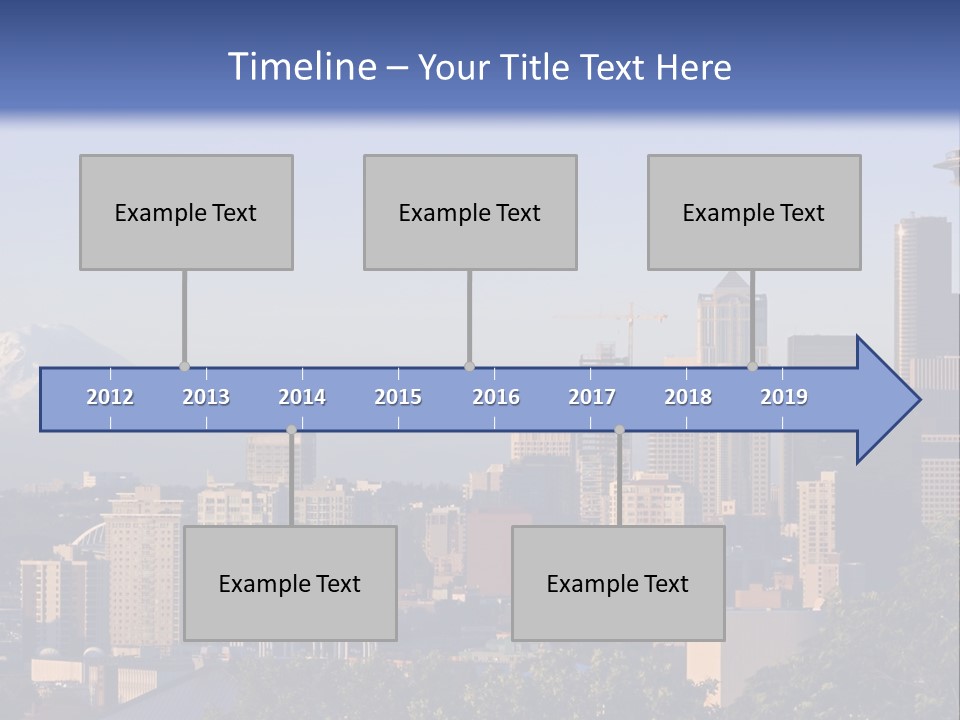 Timeline – Your Title Text Here

Example Text

Example Text

Example Text

2012 2013 2014 2015 2016 2017 2018 2019

Example Text

Example Text